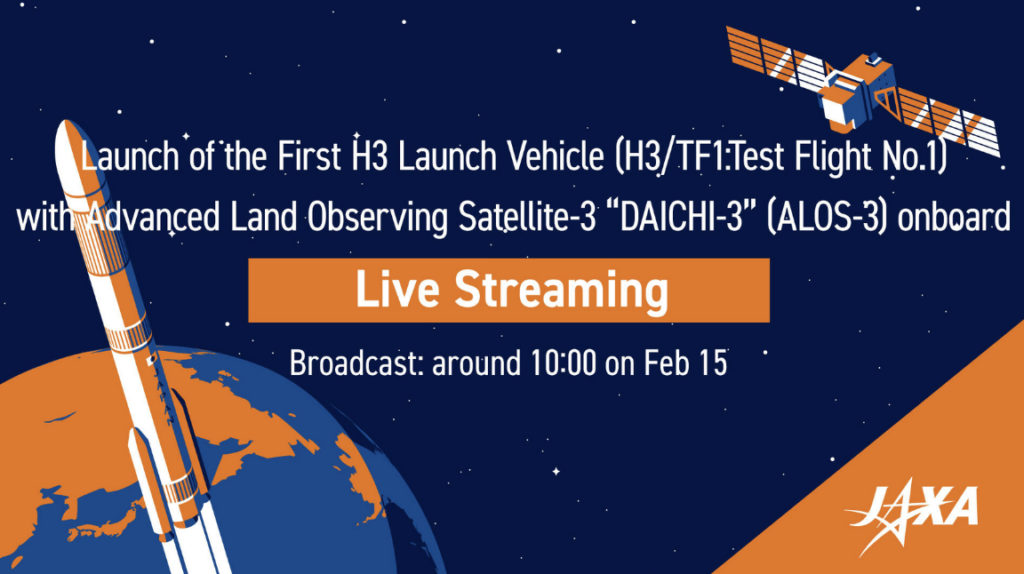 Launch of the First H3 Launch Vehicle (H3/TF1:Test Flight No.1) with Advanced Land Observing Satellite-3 “DAICHI-3” (ALOS-3) onboard

Live Streaming

Broadcast: around 10:00 on Feb 15

JAXA